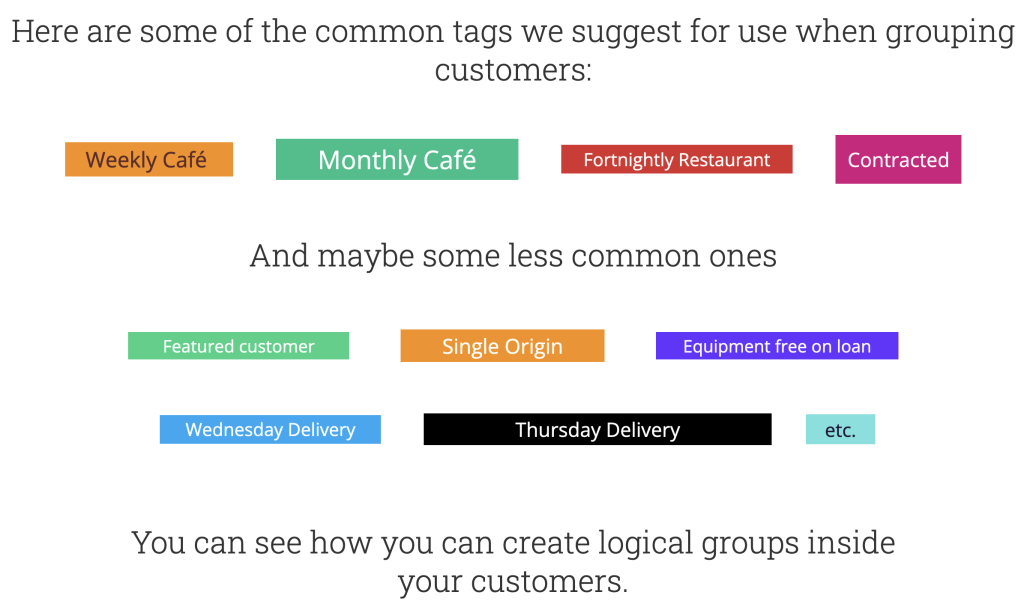 Here are some of the common tags we suggest for use when grouping customers:

Weekly Café Monthly Café Fortnightly Restaurant Contracted

And maybe some less common ones

Featured customer Single Origin Equipment free on loan

Wednesday Delivery Thursday Delivery etc.

You can see how you can create logical groups inside your customers.